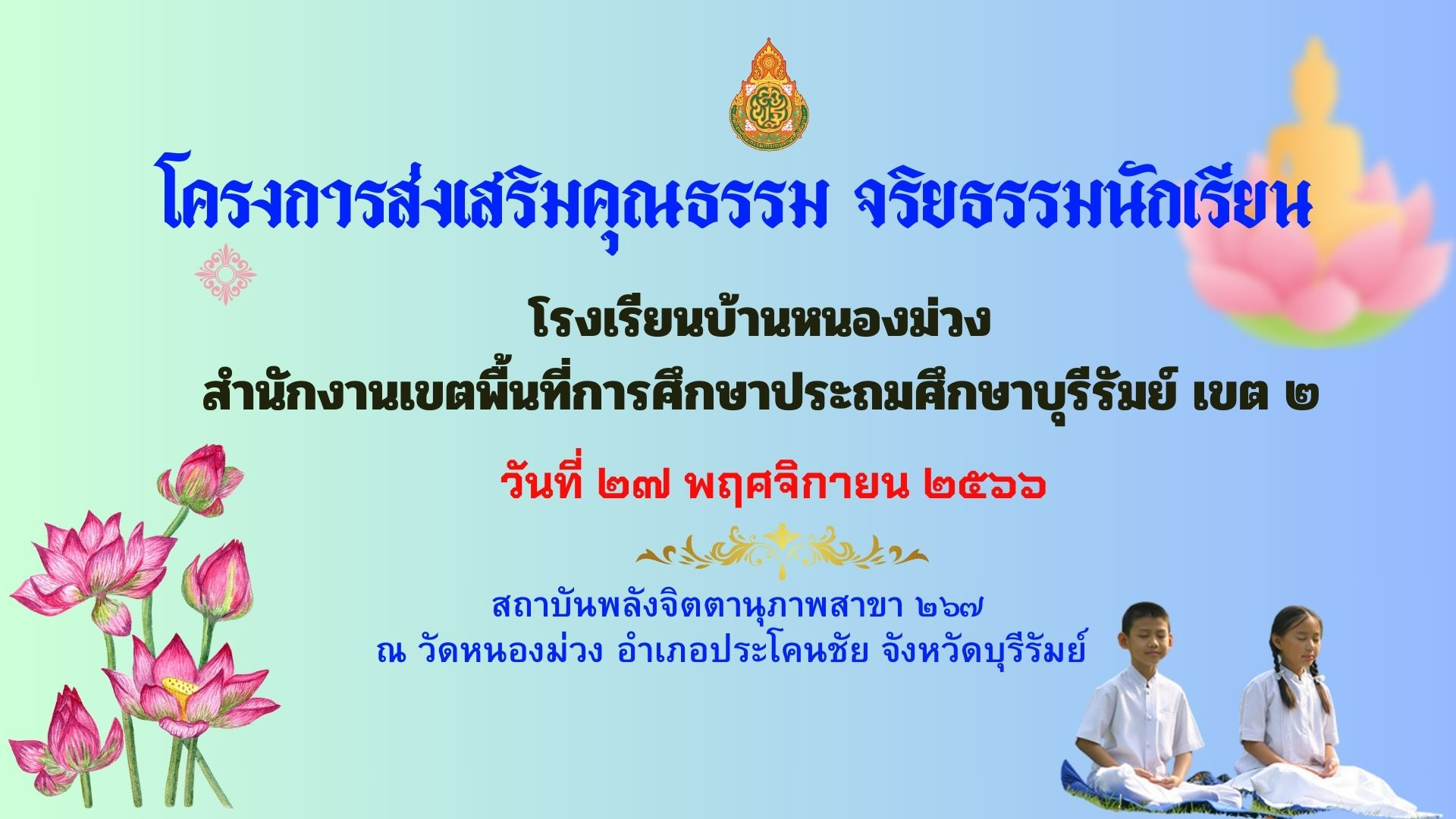 โครงการส่งเสริมคุณธรรม จริยธรรมนักเรียน

โรงเรียนบ้านหนองม่วง
สำนักงานเขตพื้นที่การศึกษาประถมศึกษาบุรีรัมย์ เขต ๒

วันที่ ๒๗ พฤศจิกายน ๒๕๖๖

สถาบันพลังจิตตานุภาพสาขา ๒๖๗
ณ วัดหนองม่วง อำเภอประโคนชัย จังหวัดบุรีรัมย์